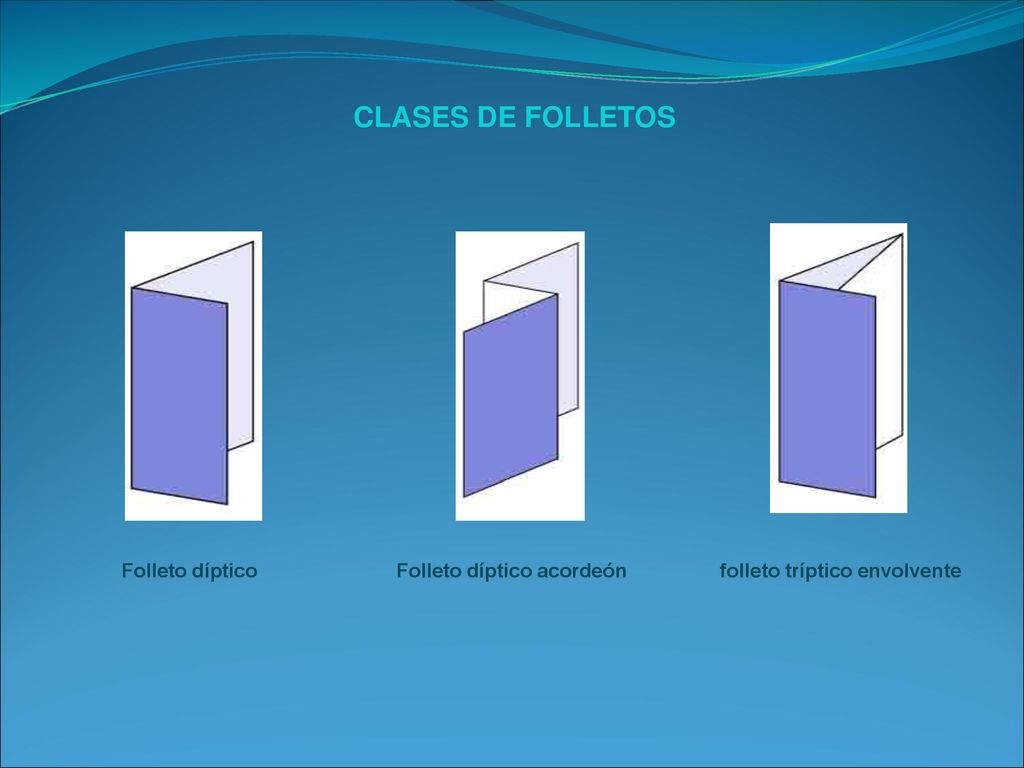 CLASES DE FOLLETOS

Folleto díptico

Folleto díptico acordeón

folleto tríptico envolvente